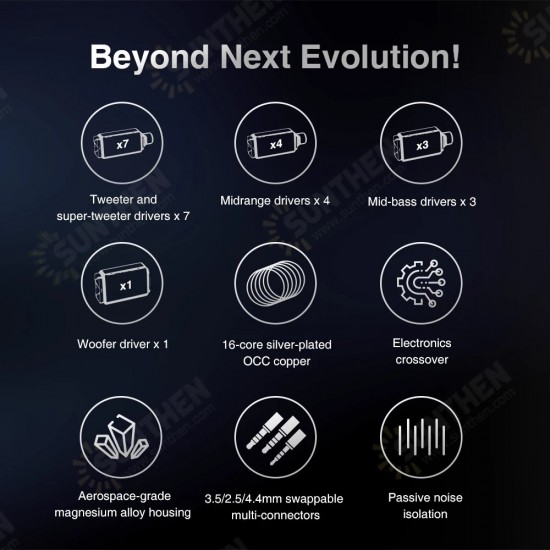 Beyond Next Evolution!

x7

Tweeter and super-tweeter drivers x 7

x4

Midrange drivers x 4

x3

Mid-bass drivers x 3

x1

Woofer driver x 1

16-core silver-plated OCC copper

Electronics crossover

Aerospace-grade magnesium alloy housing

3.5/2.5/4.4mm swappable multi-connectors

Passive noise isolation

SUNTHEN www.sunthen.com